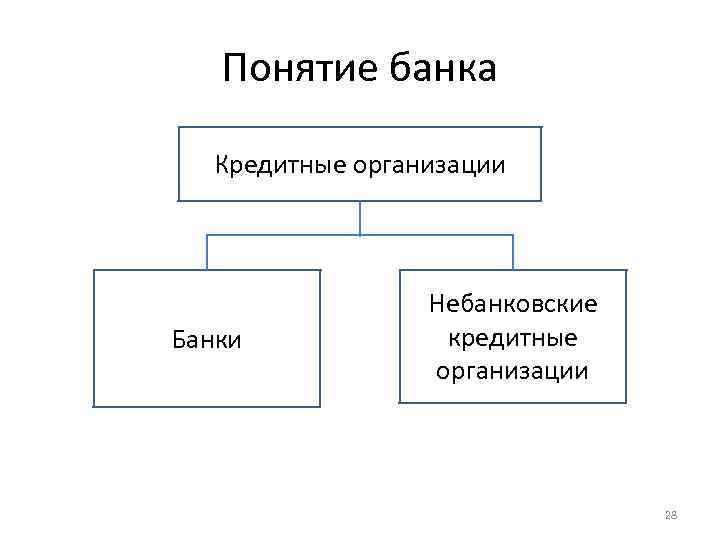 Понятие банка

Кредитные организации

Банки

Небанковские кредитные организации

28